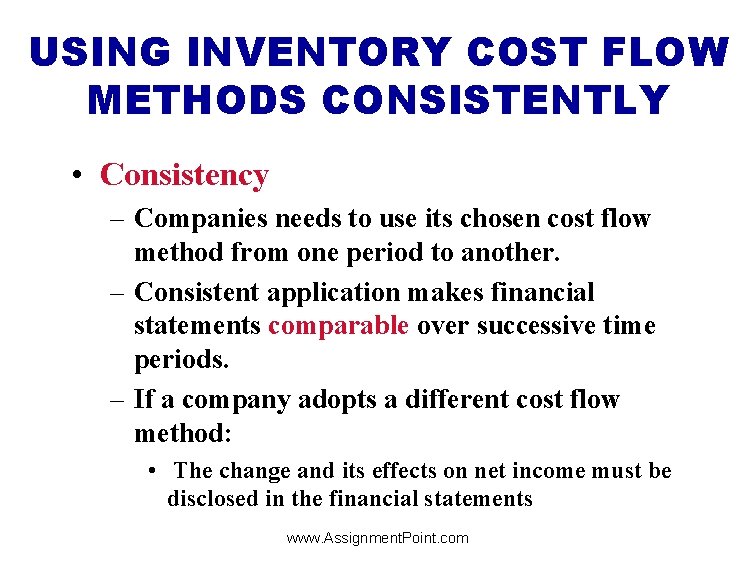 USING INVENTORY COST FLOW METHODS CONSISTENTLY

• Consistency

– Companies needs to use its chosen cost flow method from one period to another.

– Consistent application makes financial statements comparable over successive time periods.

– If a company adopts a different cost flow method:

• The change and its effects on net income must be disclosed in the financial statements

www.AssignmentPoint.com